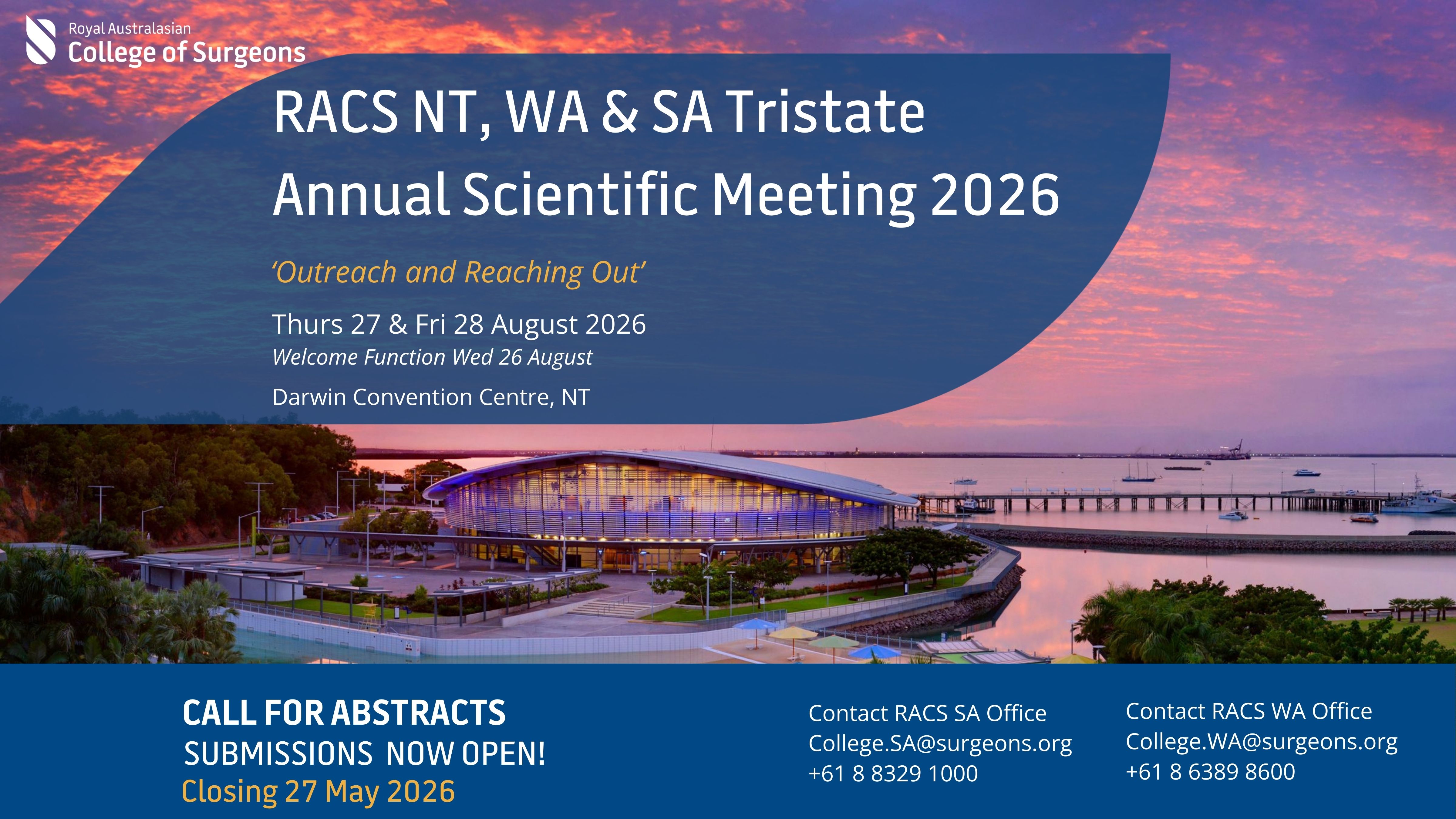 Royal Australasian
College of Surgeons

RACS NT, WA & SA Tristate
Annual Scientific Meeting 2026

'Outreach and Reaching Out'

Thurs 27 & Fri 28 August 2026
Welcome Function Wed 26 August

Darwin Convention Centre, NT

CALL FOR ABSTRACTS
SUBMISSIONS NOW OPEN!
Closing 27 May 2026

Contact RACS SA Office
College.SA@surgeons.org
+61 8 8329 1000

Contact RACS WA Office
College.WA@surgeons.org
+61 8 6389 8600